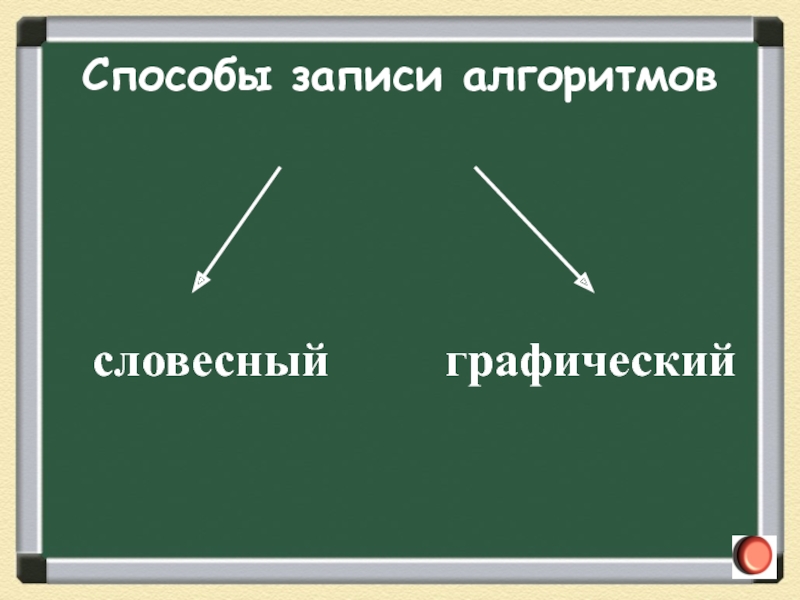 Способы записи алгоритмов

словесный

графический